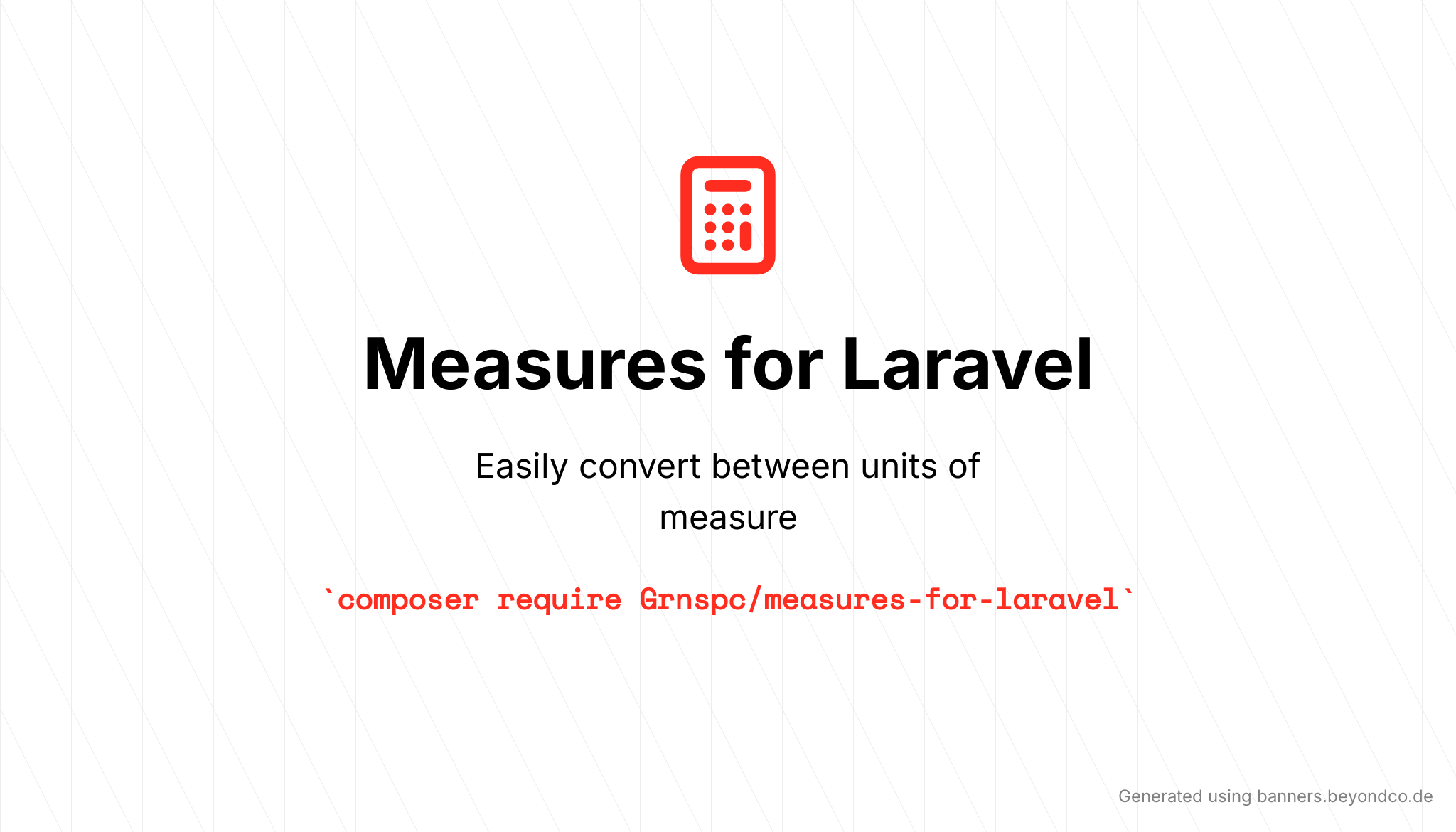 Measures for Laravel

Easily convert between units of measure

`composer require Grnspc/measures-for-laravel`

Generated using banners.beyondco.de